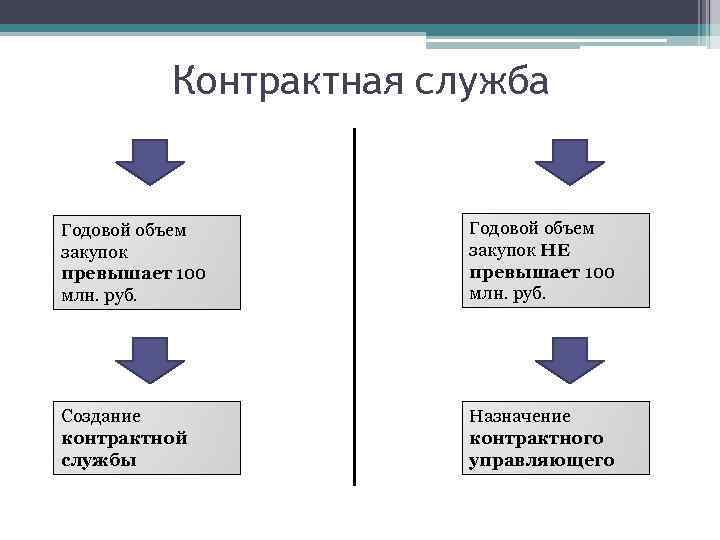 Контрактная служба

Годовой объем закупок превышает 100 млн. руб.

Создание контрактной службы

Годовой объем закупок НЕ превышает 100 млн. руб.

Назначение контрактного управляющего